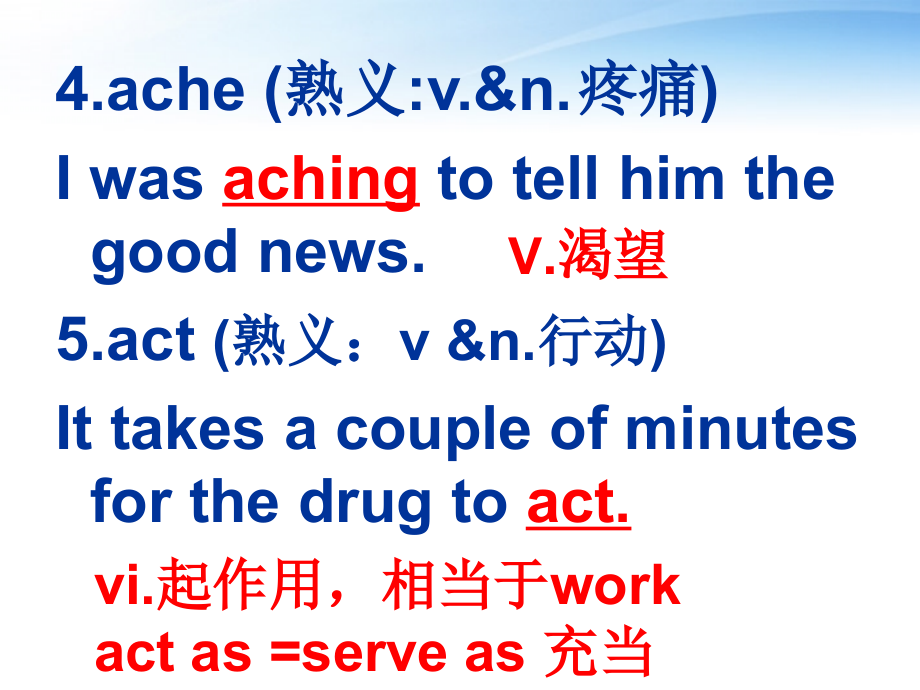 4.ache (熟义:v.&n.疼痛)

I was aching to tell him the good news.    v.渴望

5.act (熟义：v &n.行动)

It takes a couple of minutes for the drug to act.

vi.起作用，相当于work
act as =serve as 充当